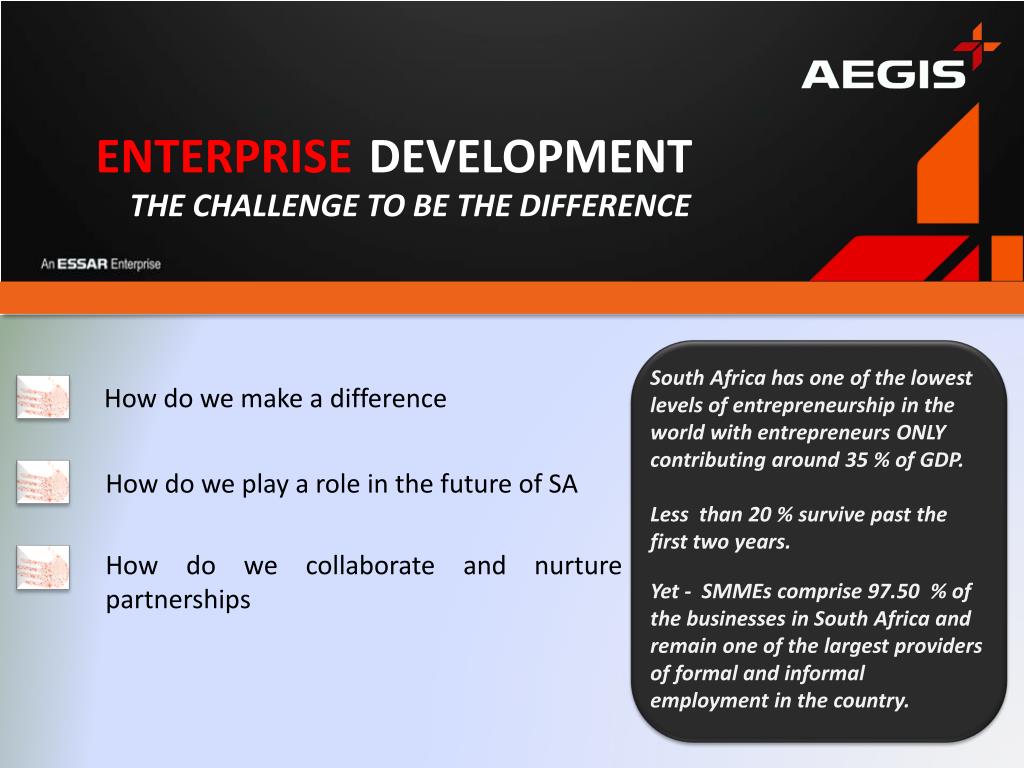 AEGIS

ENTERPRISE DEVELOPMENT
THE CHALLENGE TO BE THE DIFFERENCE

An ESSAR Enterprise

How do we make a difference

How do we play a role in the future of SA

How do we collaborate and nurture partnerships

South Africa has one of the lowest levels of entrepreneurship in the world with entrepreneurs ONLY contributing around 35 % of GDP.

Less than 20 % survive past the first two years.

Yet - SMMEs comprise 97.50 % of the businesses in South Africa and remain one of the largest providers of formal and informal employment in the country.